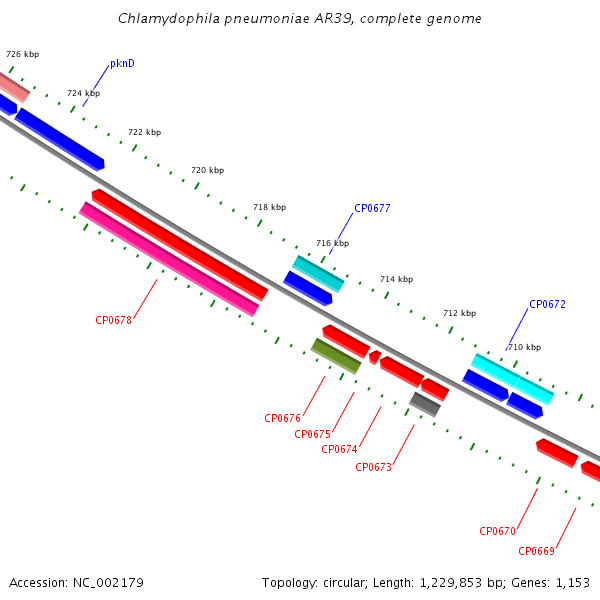 Chlamydophila pneumoniae AR39, complete genome

726 kbp
pknD
724 kbp
722 kbp
720 kbp
718 kbp
CP0677
716 kbp
714 kbp
712 kbp
CP0672
710 kbp
CP0678
CP0676
CP0675
CP0674
CP0673
CP0670
CP0669

Accession: NC_002179

Topology: circular; Length: 1,229,853 bp; Genes: 1,153